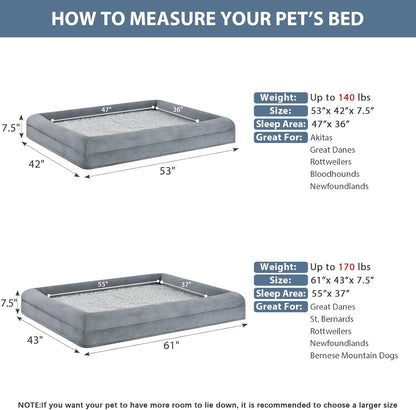 HOW TO MEASURE YOUR PET'S BED

47"
36"
7.5"
42"
53"

Weight: Up to 140 lbs
Size: 53"x 42"x 7.5"
Sleep Area: 47"x 36"
Great For: Akitas
Great Danes
Rottweilers
Bloodhounds
Newfoundlands

55"
37"
7.5"
43"
61"

Weight: Up to 170 lbs
Size: 61"x 43"x 7.5"
Sleep Area: 55"x 37"
Great For: Great Danes
St. Bernards
Rottweilers
Newfoundlands
Bernese Mountain Dogs

NOTE:If you want your pet to have more room to lie down, it is recommended to choose a larger size